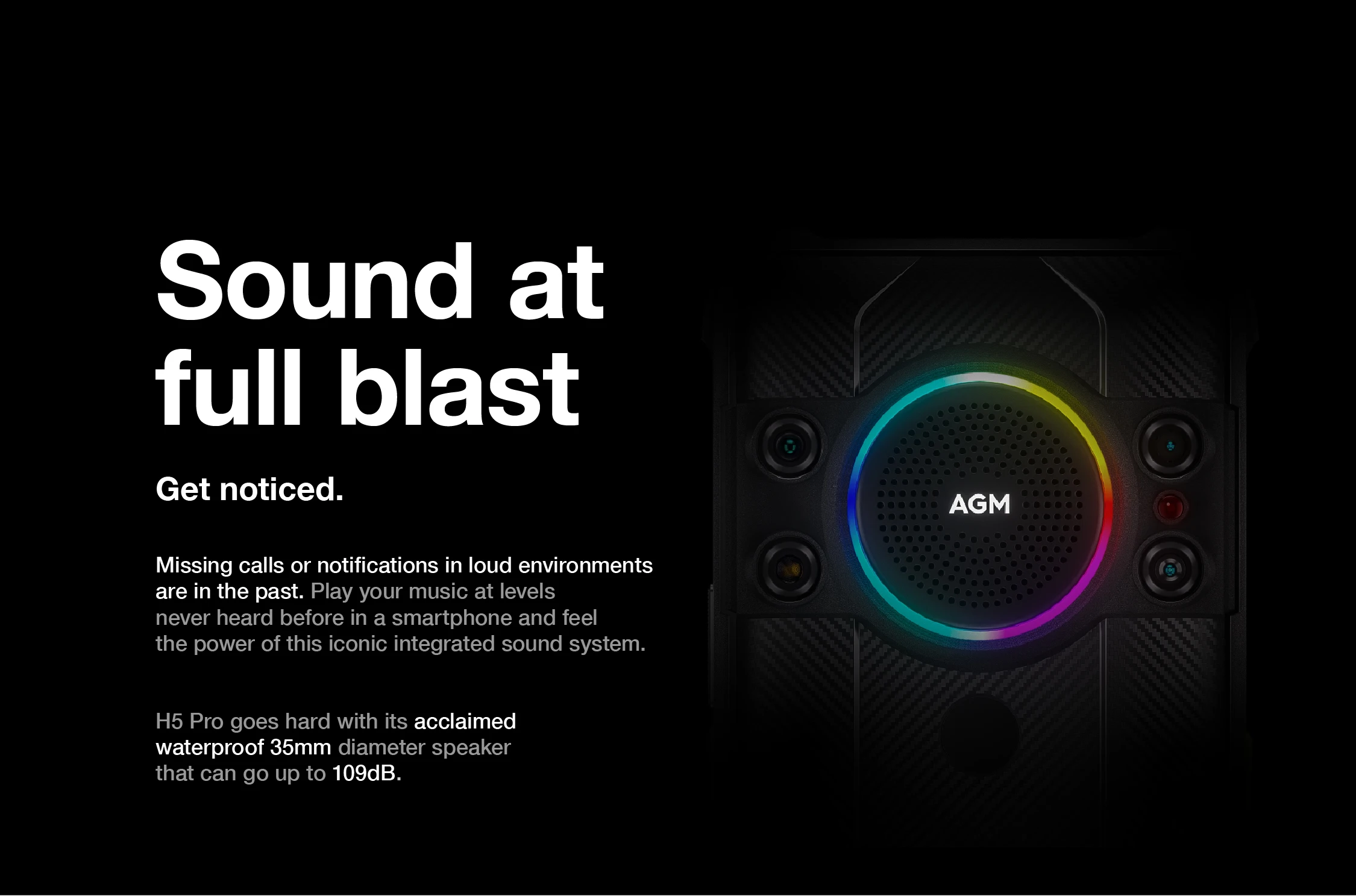 Sound at full blast

Get noticed.

Missing calls or notifications in loud environments are in the past. Play your music at levels never heard before in a smartphone and feel the power of this iconic integrated sound system.

H5 Pro goes hard with its acclaimed waterproof 35mm diameter speaker that can go up to 109dB.

AGM